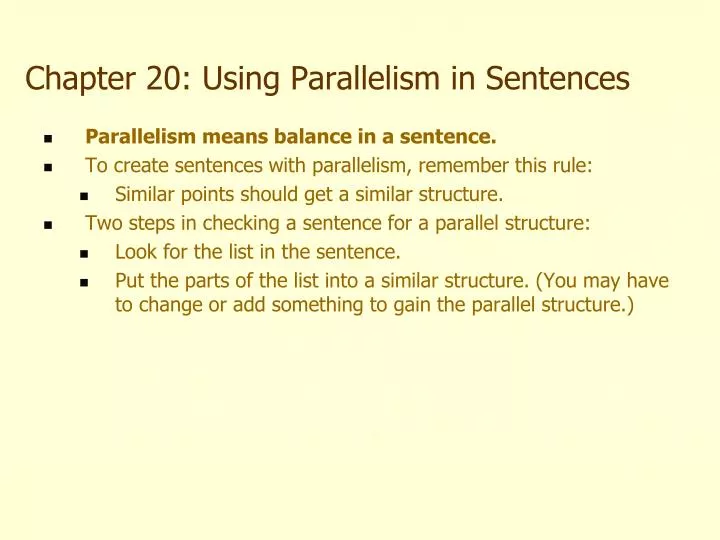 Chapter 20: Using Parallelism in Sentences

- Parallelism means balance in a sentence.
- To create sentences with parallelism, remember this rule:
  - Similar points should get a similar structure.
- Two steps in checking a sentence for a parallel structure:
  - Look for the list in the sentence.
  - Put the parts of the list into a similar structure. (You may have to change or add something to gain the parallel structure.)